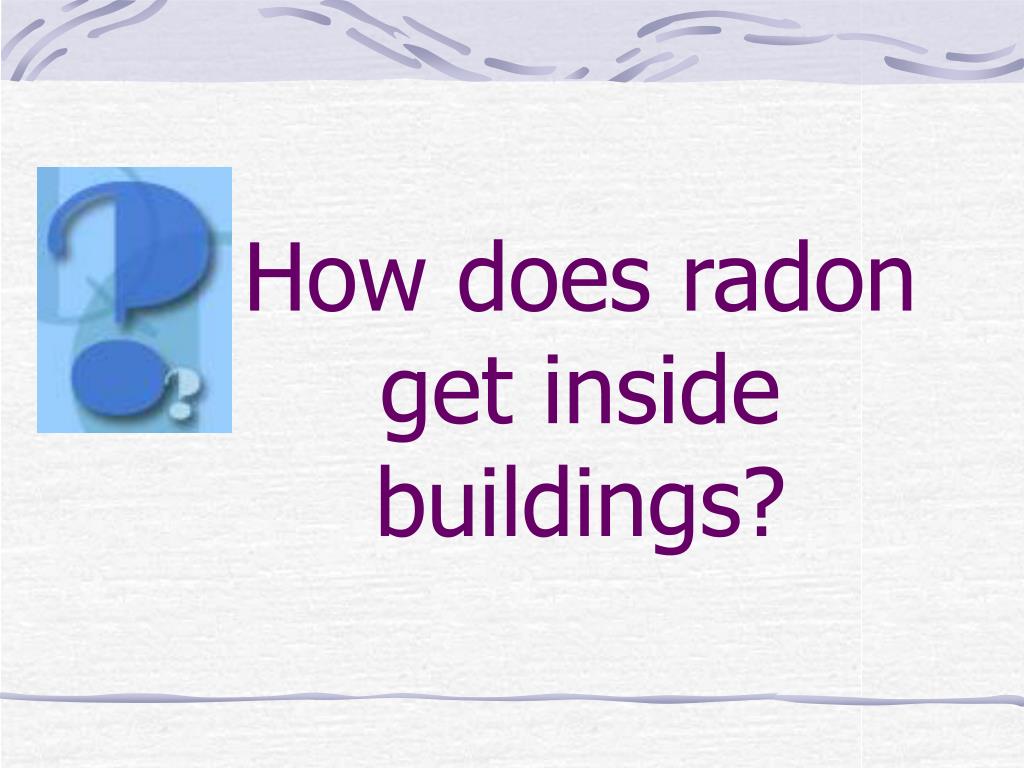 How does radon get inside buildings?